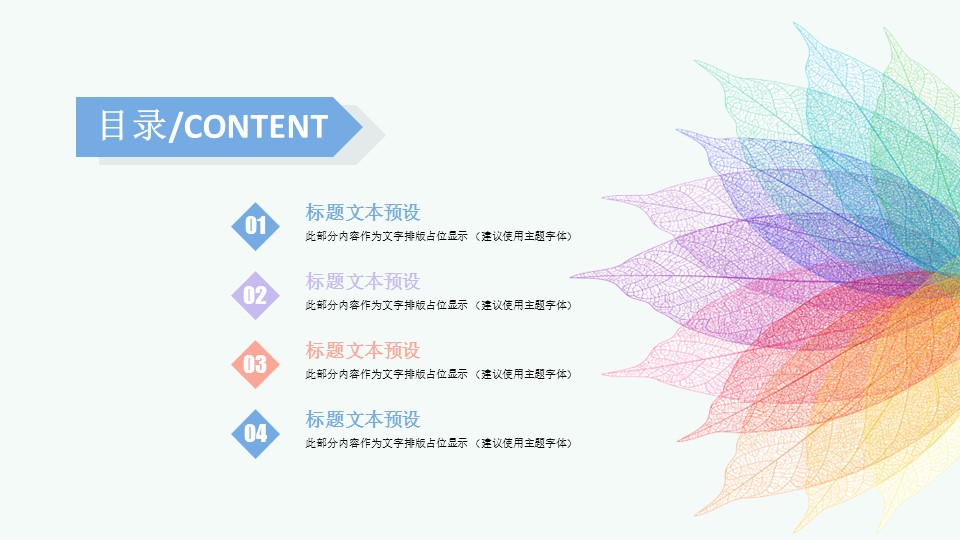 目录/CONTENT

01
标题文本预设
此部分内容作为文字排版占位显示 （建议使用主题字体）

02
标题文本预设
此部分内容作为文字排版占位显示 （建议使用主题字体）

03
标题文本预设
此部分内容作为文字排版占位显示 （建议使用主题字体）

04
标题文本预设
此部分内容作为文字排版占位显示 （建议使用主题字体）